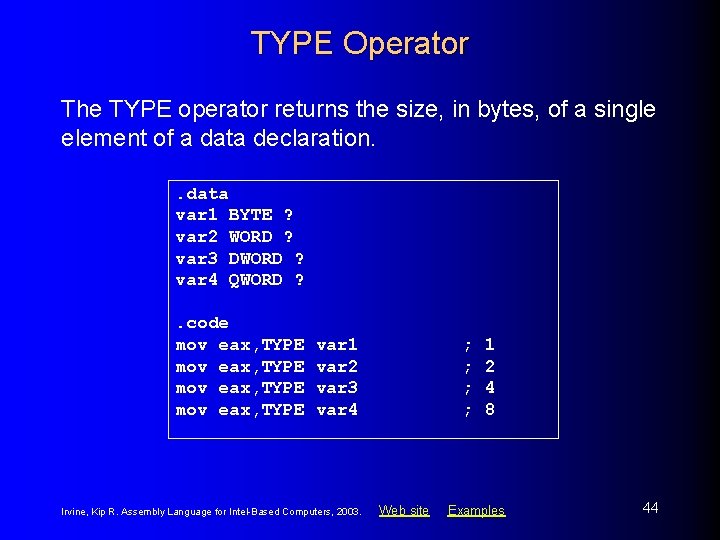 TYPE Operator

The TYPE operator returns the size, in bytes, of a single element of a data declaration.

.data
var1 BYTE ?
var2 WORD ?
var3 DWORD ?
var4 QWORD ?

.code
mov eax,TYPE var1 ; 1
mov eax,TYPE var2 ; 2
mov eax,TYPE var3 ; 4
mov eax,TYPE var4 ; 8

Irvine, Kip R. Assembly Language for Intel-Based Computers, 2003. Web site Examples 44